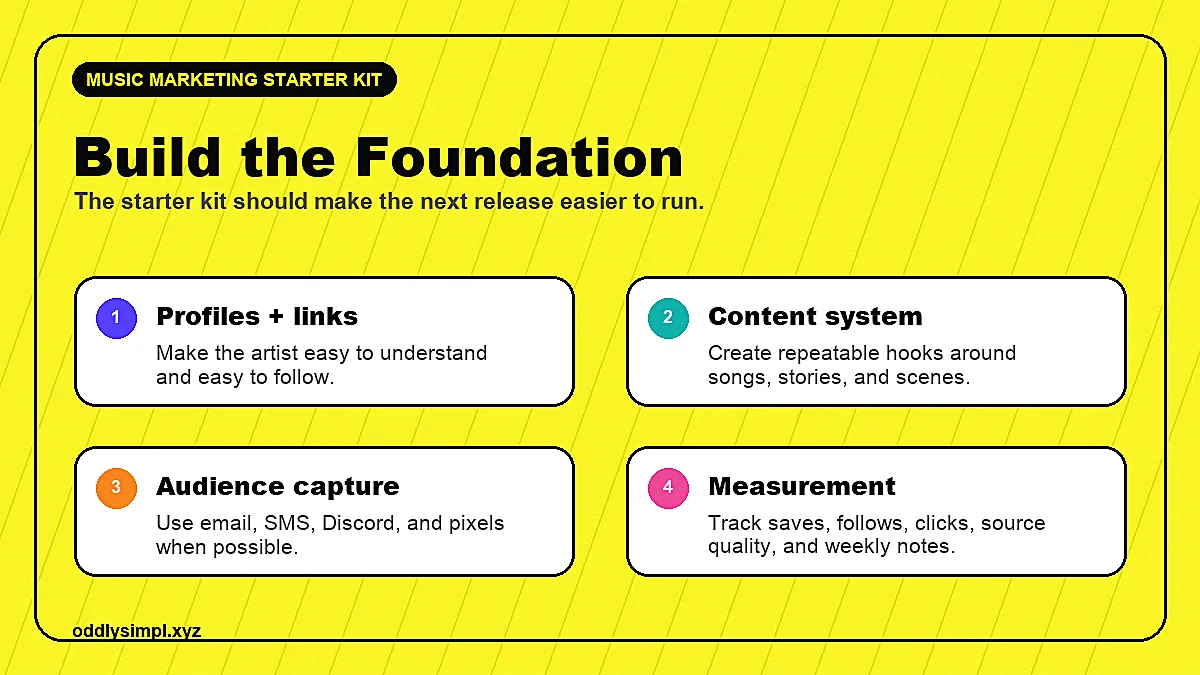 MUSIC MARKETING STARTER KIT

Build the Foundation

The starter kit should make the next release easier to run.

1 Profiles + links

Make the artist easy to understand and easy to follow.

2 Content system

Create repeatable hooks around songs, stories, and scenes.

3 Audience capture

Use email, SMS, Discord, and pixels when possible.

4 Measurement

Track saves, follows, clicks, source quality, and weekly notes.

oddlysimpl.xyz